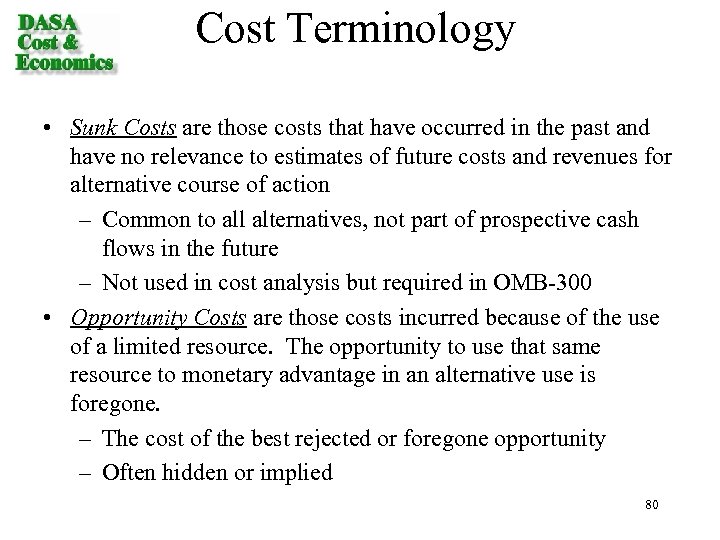 DASA
Cost &
Economics

Cost Terminology

• Sunk Costs are those costs that have occurred in the past and have no relevance to estimates of future costs and revenues for alternative course of action
– Common to all alternatives, not part of prospective cash flows in the future
– Not used in cost analysis but required in OMB-300

• Opportunity Costs are those costs incurred because of the use of a limited resource. The opportunity to use that same resource to monetary advantage in an alternative use is foregone.
– The cost of the best rejected or foregone opportunity
– Often hidden or implied

80